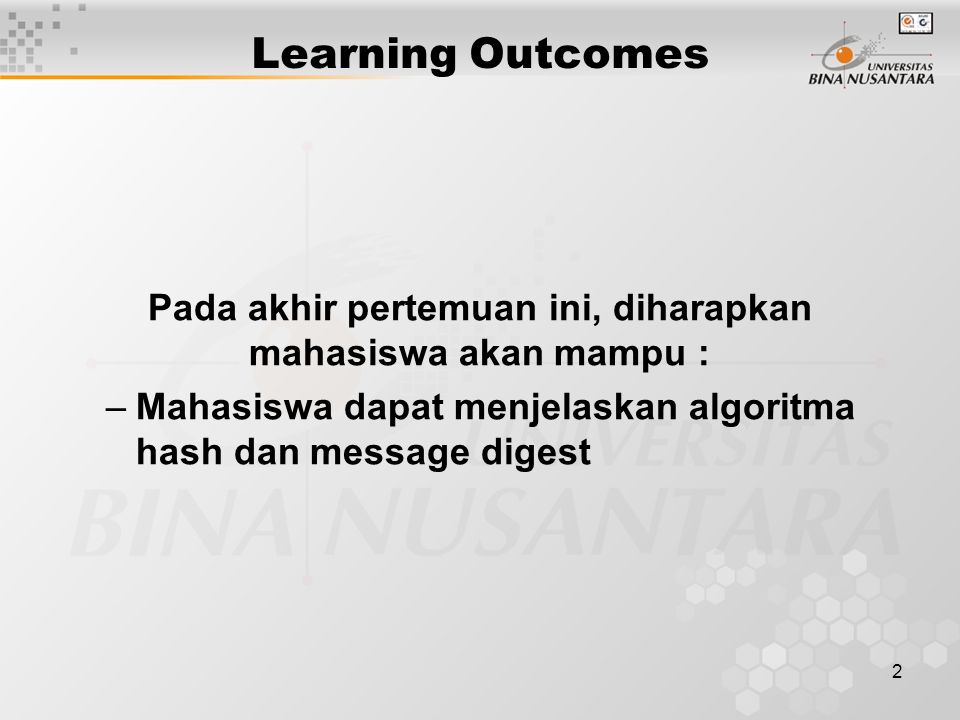 Learning Outcomes

UNIVERSITAS BINA NUSANTARA

Pada akhir pertemuan ini, diharapkan mahasiswa akan mampu :

– Mahasiswa dapat menjelaskan algoritma hash dan message digest

UNIVERSITAS BINA NUSANTARA

2